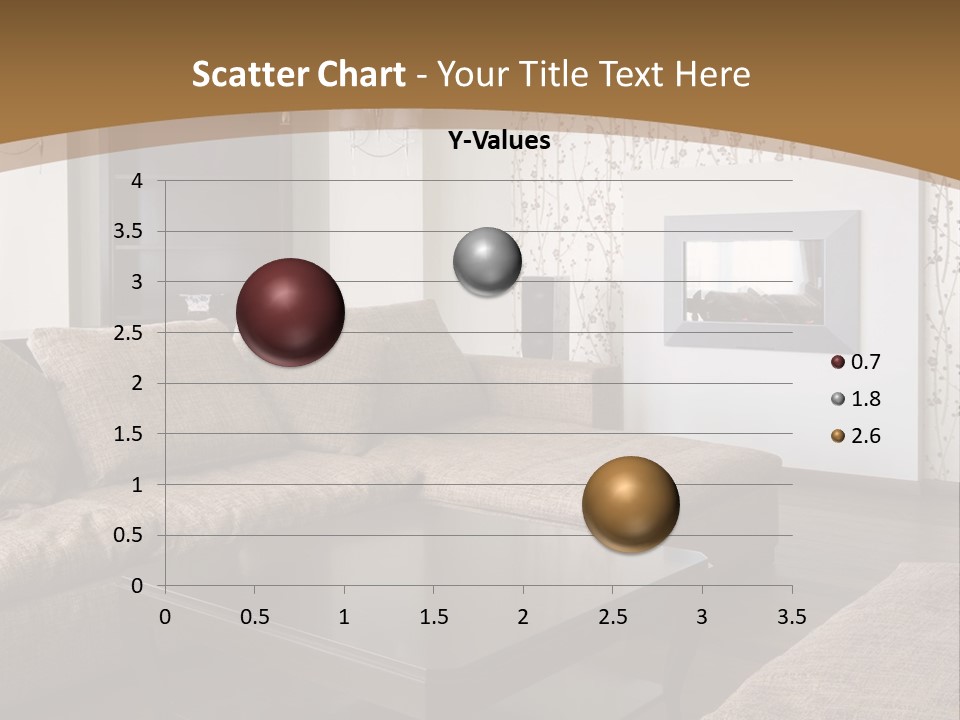 Scatter Chart - Your Title Text Here

Y-Values

4
3.5
3
2.5
2
1.5
1
0.5
0

0 0.5 1 1.5 2 2.5 3 3.5

0.7
1.8
2.6